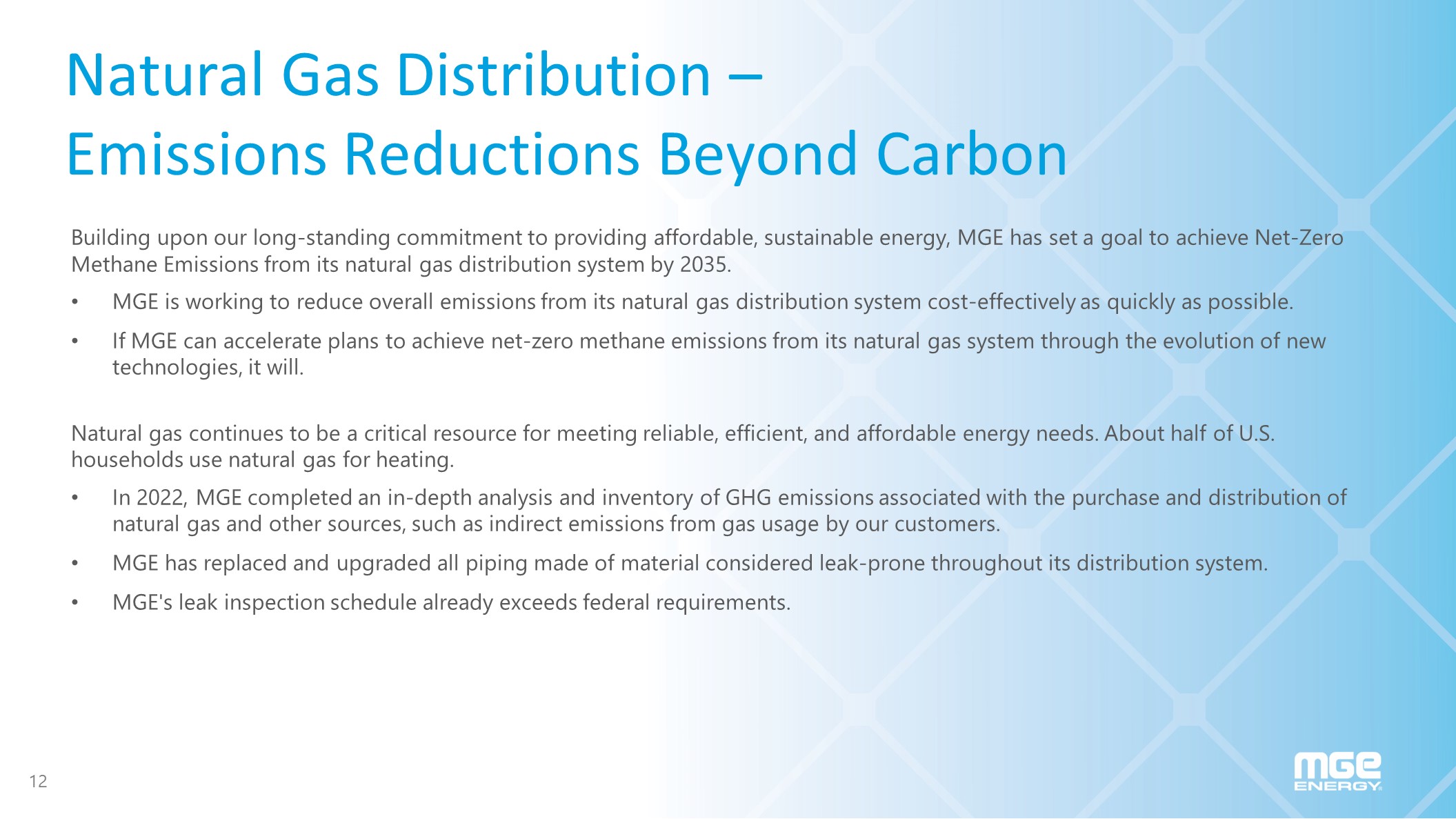 Natural Gas Distribution –
Emissions Reductions Beyond Carbon

Building upon our long-standing commitment to providing affordable, sustainable energy, MGE has set a goal to achieve Net-Zero Methane Emissions from its natural gas distribution system by 2035.

• MGE is working to reduce overall emissions from its natural gas distribution system cost-effectively as quickly as possible.

• If MGE can accelerate plans to achieve net-zero methane emissions from its natural gas system through the evolution of new technologies, it will.

Natural gas continues to be a critical resource for meeting reliable, efficient, and affordable energy needs. About half of U.S. households use natural gas for heating.

• In 2022, MGE completed an in-depth analysis and inventory of GHG emissions associated with the purchase and distribution of natural gas and other sources, such as indirect emissions from gas usage by our customers.

• MGE has replaced and upgraded all piping made of material considered leak-prone throughout its distribution system.

• MGE's leak inspection schedule already exceeds federal requirements.

12

MGE ENERGY